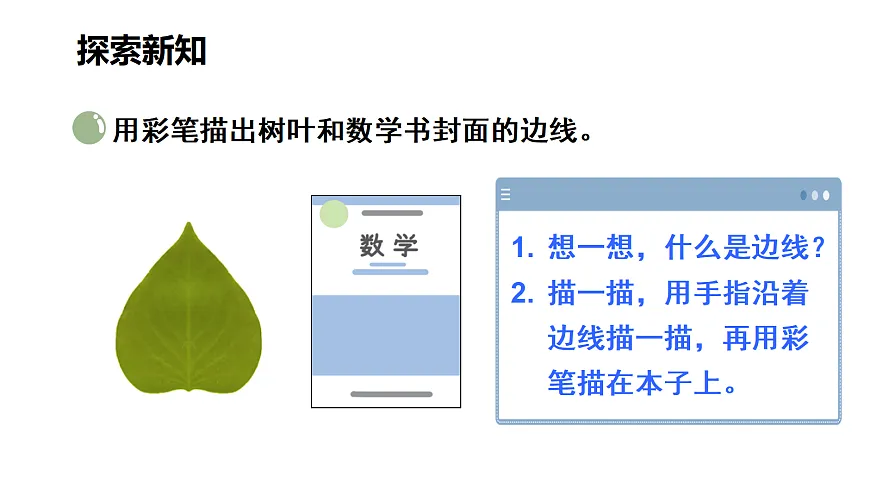 探索新知

用彩笔描出树叶和数学书封面的边线。

数学

1. 想一想，什么是边线？
2. 描一描，用手指沿着边线描一描，再用彩笔描在本子上。